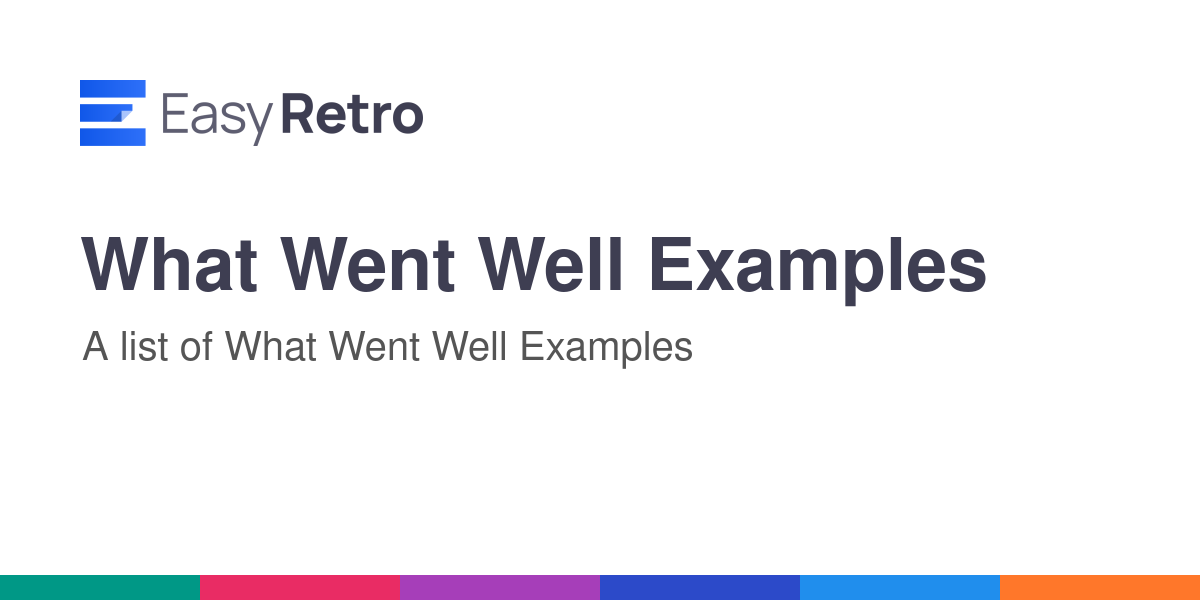 EasyRetro

What Went Well Examples

A list of What Went Well Examples